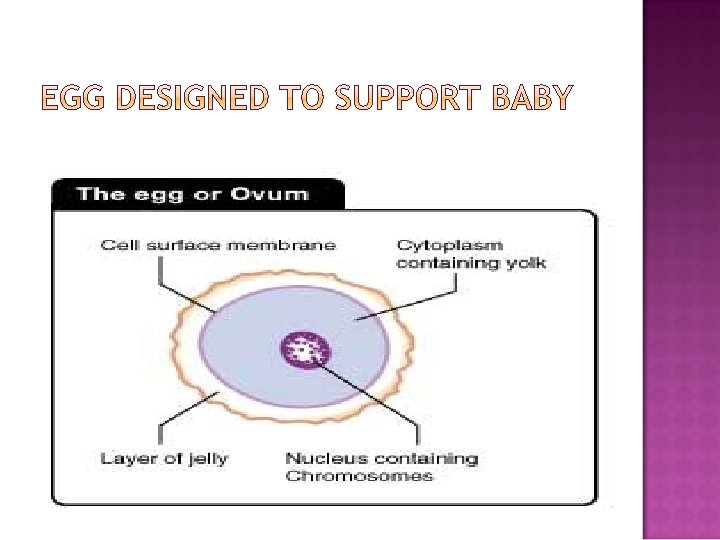 EGG DESIGNED TO SUPPORT BABY

The egg or Ovum

Cell surface membrane

Cytoplasm containing yolk

Layer of jelly

Nucleus containing Chromosomes